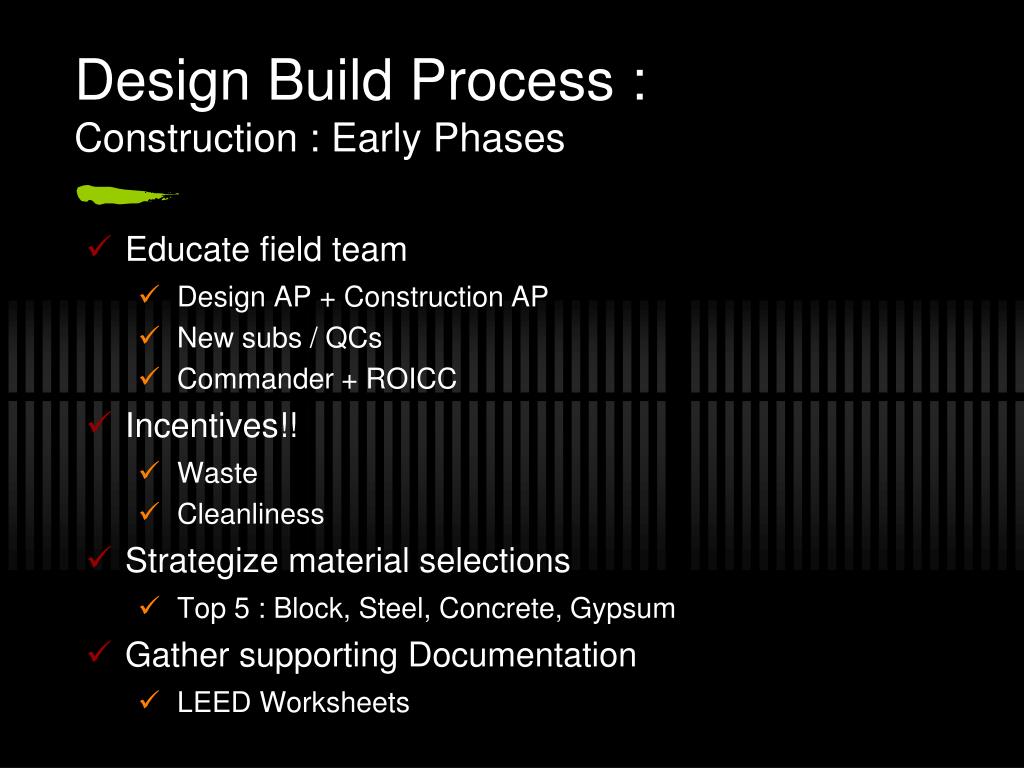 Design Build Process :
Construction : Early Phases

✓ Educate field team
  ✓ Design AP + Construction AP
  ✓ New subs / QCs
  ✓ Commander + ROICC
✓ Incentives!!
  ✓ Waste
  ✓ Cleanliness
✓ Strategize material selections
  ✓ Top 5 : Block, Steel, Concrete, Gypsum
✓ Gather supporting Documentation
  ✓ LEED Worksheets